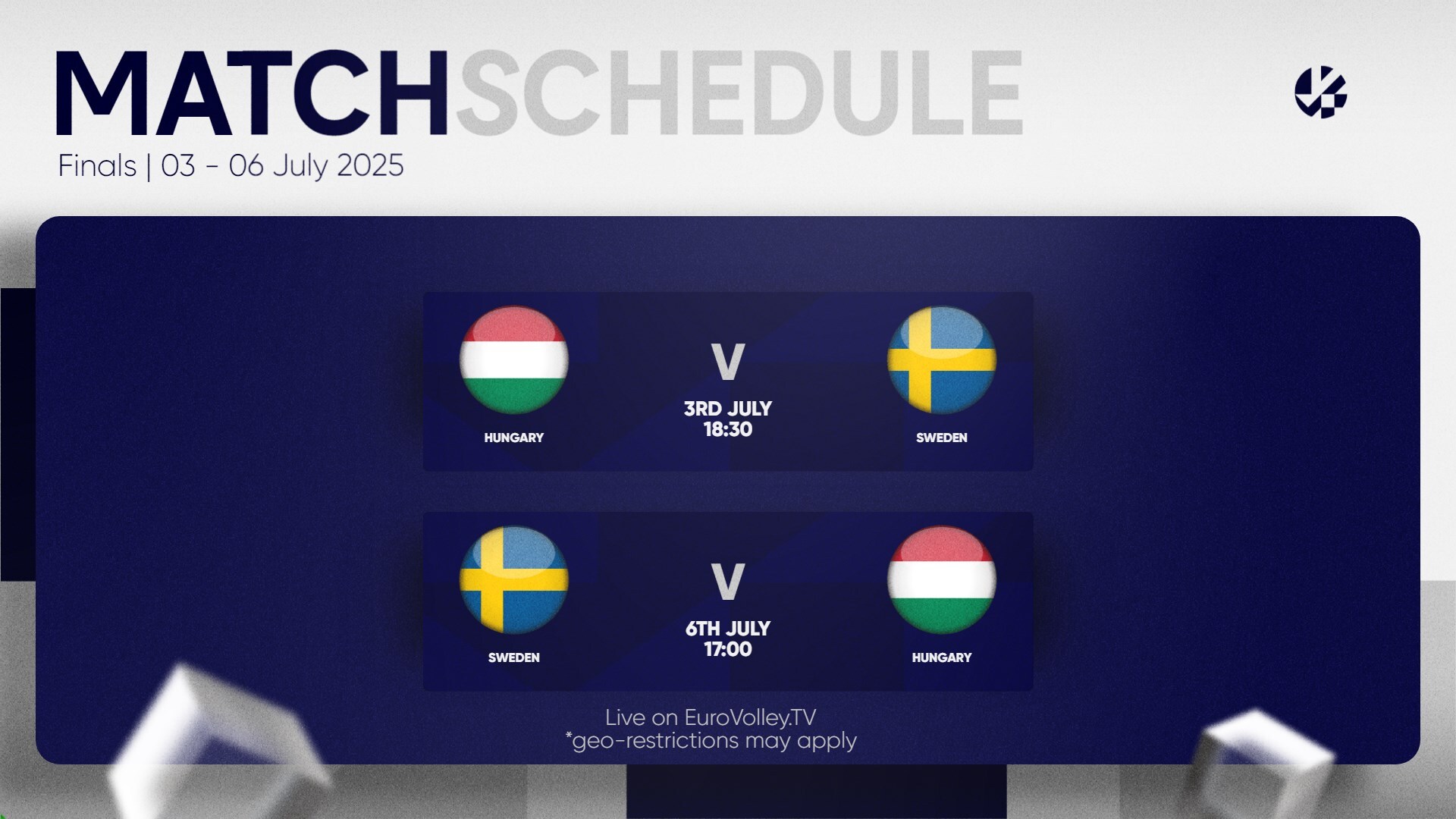 MATCHSCHEDULE
Finals | 03 - 06 July 2025

HUNGARY
V
3RD JULY
18:30
SWEDEN

SWEDEN
V
6TH JULY
17:00
HUNGARY

Live on EuroVolley.TV
*geo-restrictions may apply